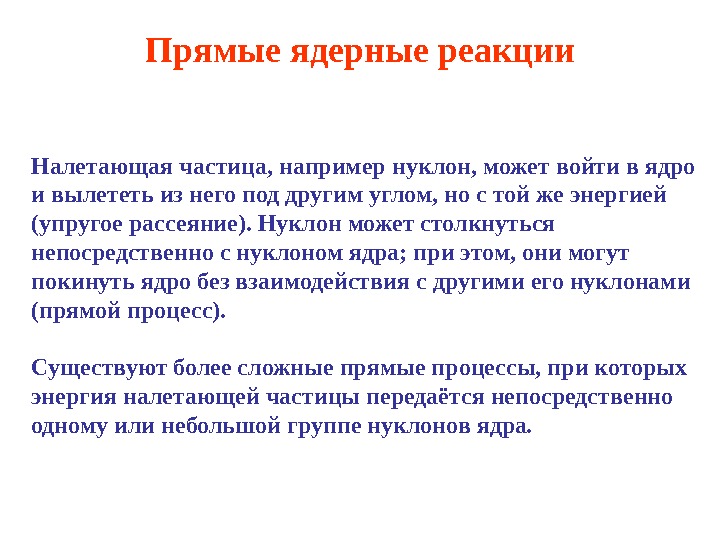 Прямые ядерные реакции

Налетающая частица, например нуклон, может войти в ядро и вылететь из него под другим углом, но с той же энергией (упругое рассеяние). Нуклон может столкнуться непосредственно с нуклоном ядра; при этом, они могут покинуть ядро без взаимодействия с другими его нуклонами (прямой процесс).

Существуют более сложные прямые процессы, при которых энергия налетающей частицы передаётся непосредственно одному или небольшой группе нуклонов ядра.